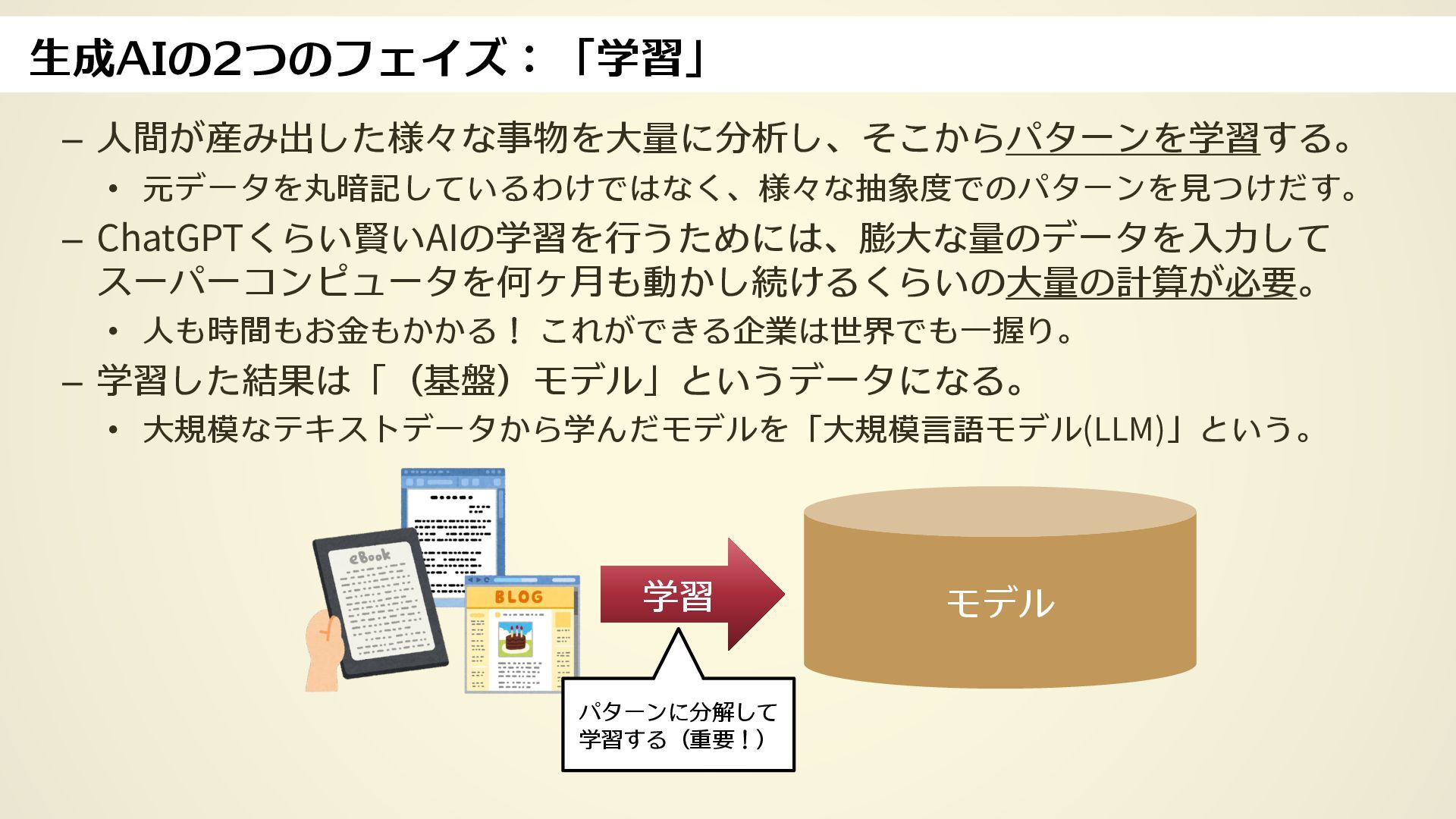 生成AIの2つのフェイズ：「学習」

– 人間が産み出した様々な事物を大量に分析し、そこからパターンを学習する。

• 元データを丸暗記しているわけではなく、様々な抽象度でのパターンを見つけだす。

– ChatGPTくらい賢いAIの学習を行うためには、膨大な量のデータを入力してスーパーコンピュータを何ヶ月も動かし続けるくらいの大量の計算が必要。

• 人も時間もお金もかかる！ これができる企業は世界でも一握り。

– 学習した結果は「（基盤）モデル」というデータになる。

• 大規模なテキストデータから学んだモデルを「大規模言語モデル(LLM)」という。

eBook

BLOG

学習

モデル

パターンに分解して学習する（重要！）